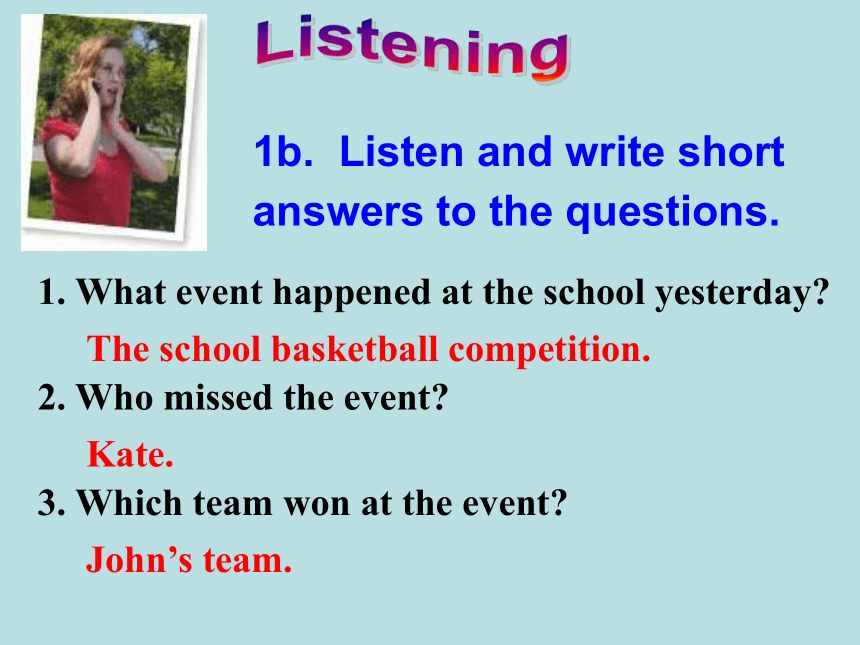 Listening

1b. Listen and write short answers to the questions.

1. What event happened at the school yesterday?

The school basketball competition.

2. Who missed the event?

Kate.

3. Which team won at the event?

John’s team.